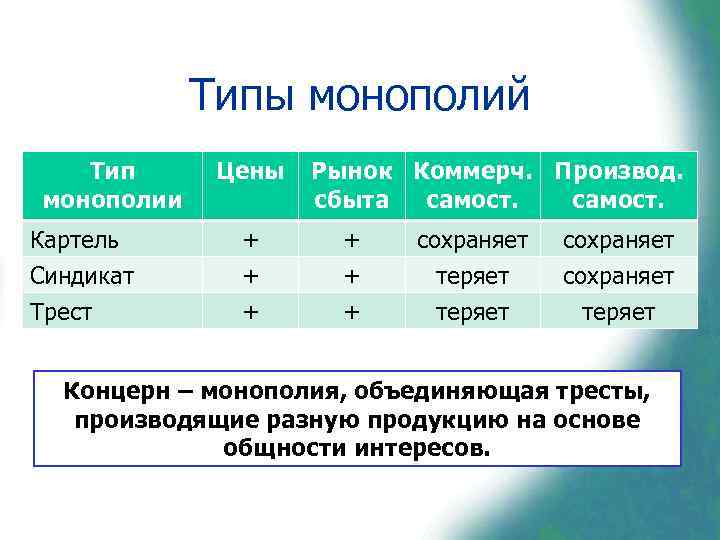 Типы монополий

| Тип монополии | Цены | Рынок сбыта | Коммерч. самост. | Производ. самост. |
|---|---|---|---|---|
| Картель | + | + | сохраняет | сохраняет |
| Синдикат | + | + | теряет | сохраняет |
| Трест | + | + | теряет | теряет |

Концерн – монополия, объединяющая тресты, производящие разную продукцию на основе общности интересов.